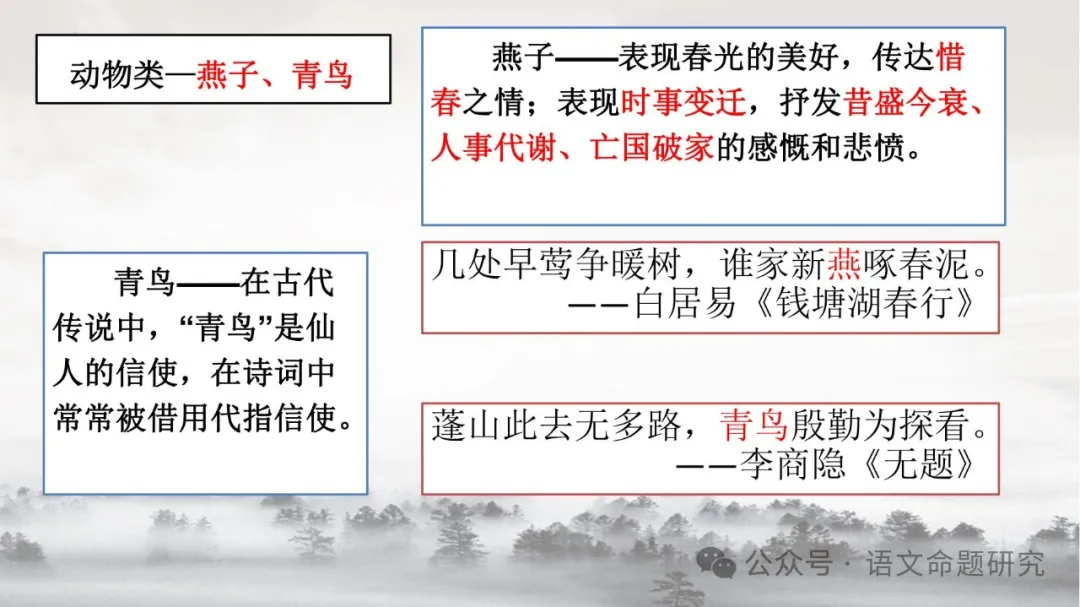 动物类—燕子、青鸟

燕子——表现春光的美好，传达惜春之情；表现时事变迁，抒发昔盛今衰、人事代谢、亡国破家的感慨和悲愤。

青鸟——在古代传说中，“青鸟”是仙人的信使，在诗词中常常被借用代指信使。

几处早莺争暖树，谁家新燕啄春泥。
——白居易《钱塘湖春行》

蓬山此去无多路，青鸟殷勤为探看。
——李商隐《无题》

公众号 · 语文命题研究